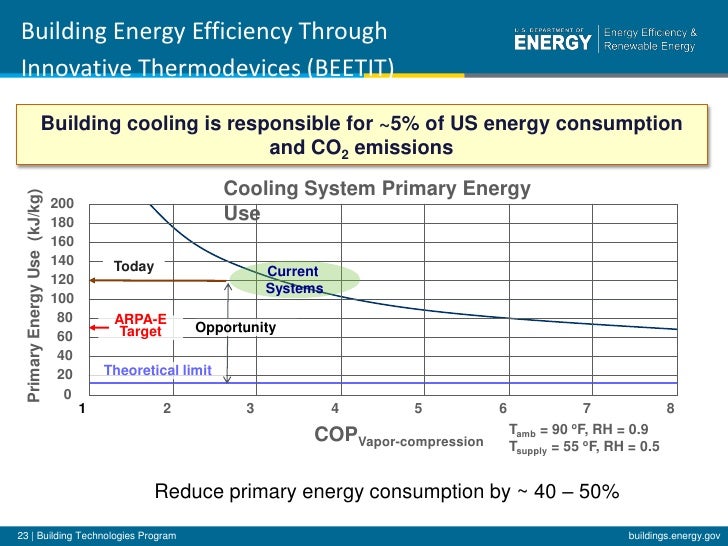 Building Energy Efficiency Through Innovative Thermodevices (BEETIT)

U.S. DEPARTMENT OF ENERGY | Energy Efficiency & Renewable Energy

Building cooling is responsible for ~5% of US energy consumption and $CO_2$ emissions

Cooling System Primary Energy Use

Primary Energy Use (kJ/kg)

200
180
160
140
120
100
80
60
40
20
0

Today

Current Systems

ARPA-E Target

Opportunity

Theoretical limit

1 2 3 4 5 6 7 8

$COP_{Vapor-compression}$

$T_{amb}$ = 90 ºF, RH = 0.9
$T_{supply}$ = 55 ºF, RH = 0.5

Reduce primary energy consumption by ~ 40 – 50%

23 | Building Technologies Program

buildings.energy.gov